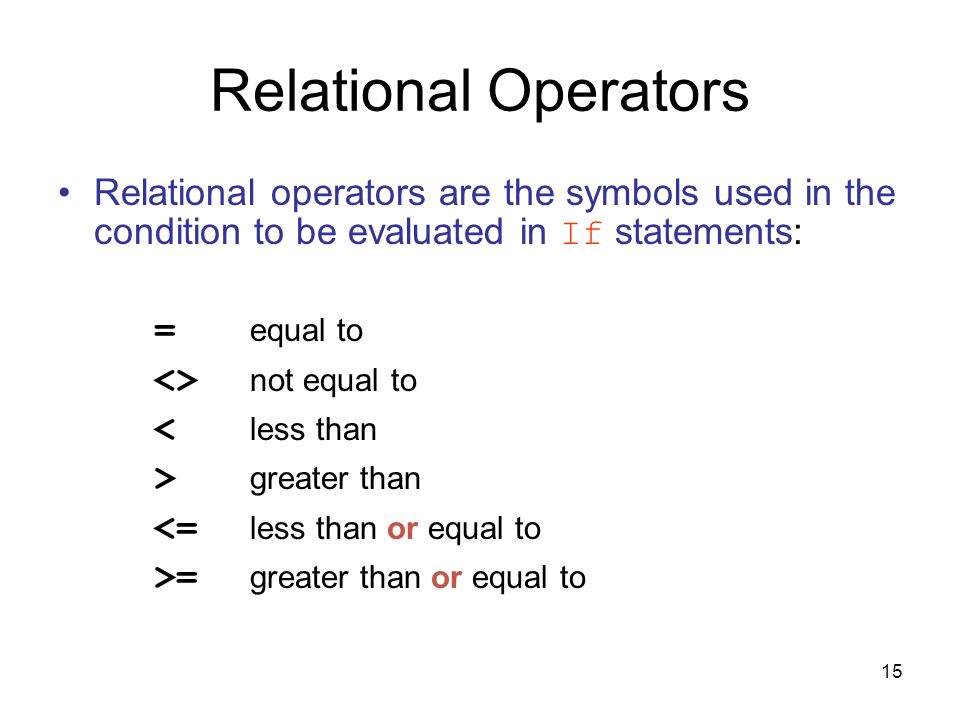 Relational Operators

• Relational operators are the symbols used in the condition to be evaluated in If statements:

= equal to
<> not equal to
< less than
> greater than
<= less than or equal to
>= greater than or equal to

15